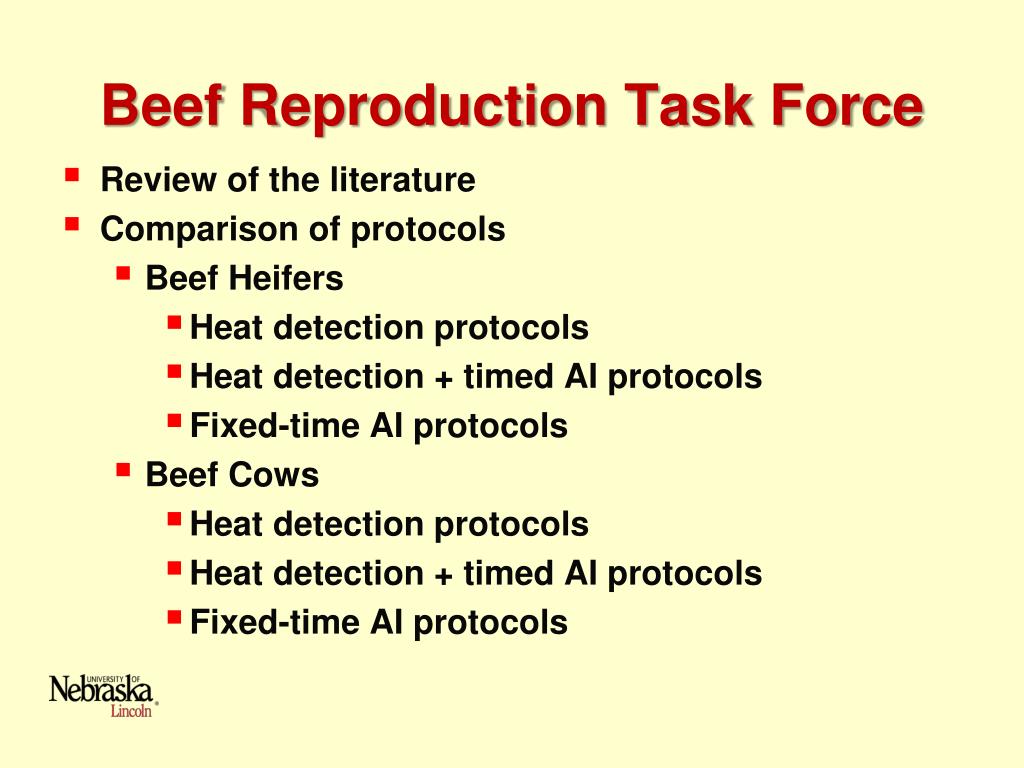 Beef Reproduction Task Force

- Review of the literature
- Comparison of protocols
  - Beef Heifers
    - Heat detection protocols
    - Heat detection + timed AI protocols
    - Fixed-time AI protocols
  - Beef Cows
    - Heat detection protocols
    - Heat detection + timed AI protocols
    - Fixed-time AI protocols

UNIVERSITY OF Nebraska Lincoln